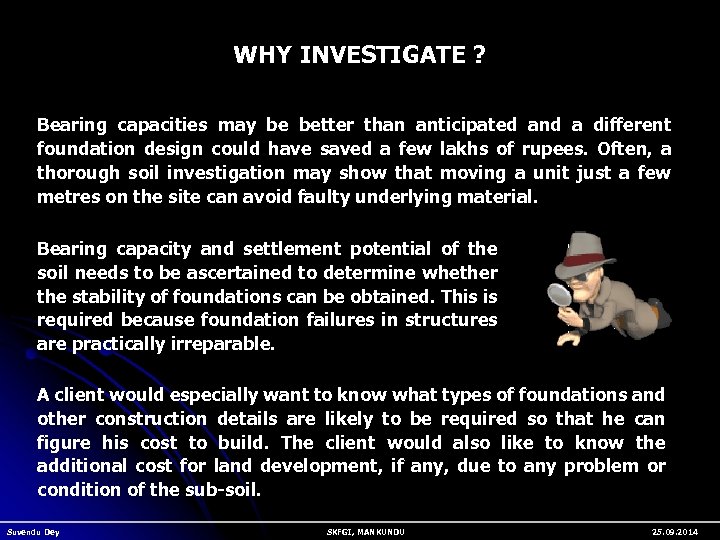 WHY INVESTIGATE ?

Bearing capacities may be better than anticipated and a different foundation design could have saved a few lakhs of rupees. Often, a thorough soil investigation may show that moving a unit just a few metres on the site can avoid faulty underlying material.

Bearing capacity and settlement potential of the soil needs to be ascertained to determine whether the stability of foundations can be obtained. This is required because foundation failures in structures are practically irreparable.

A client would especially want to know what types of foundations and other construction details are likely to be required so that he can figure his cost to build. The client would also like to know the additional cost for land development, if any, due to any problem or condition of the sub-soil.

Suvendu Dey SKFGI, MANKUNDU 25.09.2014